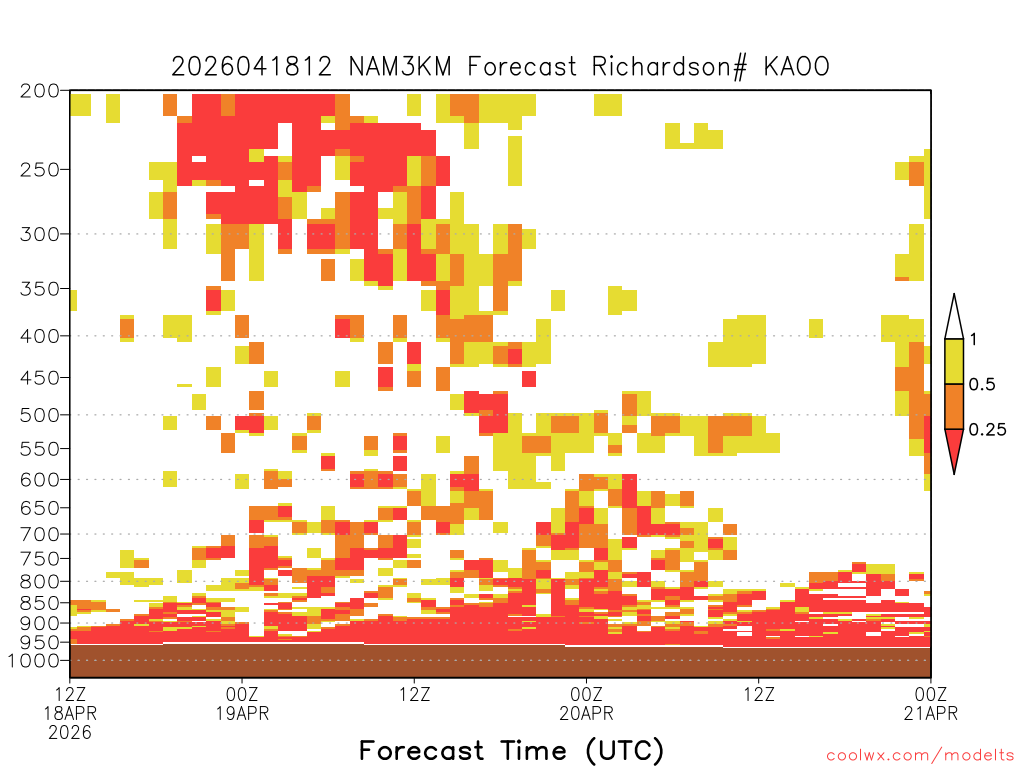 2026041812 NAM3KM Forecast Richardson# KAOO

200
250
300
350
400
450
500
550
600
650
700
750
800
850
900
950
1000

1
0.5
0.25

12Z
18APR
2026

00Z
19APR

12Z

00Z
20APR

12Z

00Z
21APR

Forecast Time (UTC)

coolwx.com/modelts